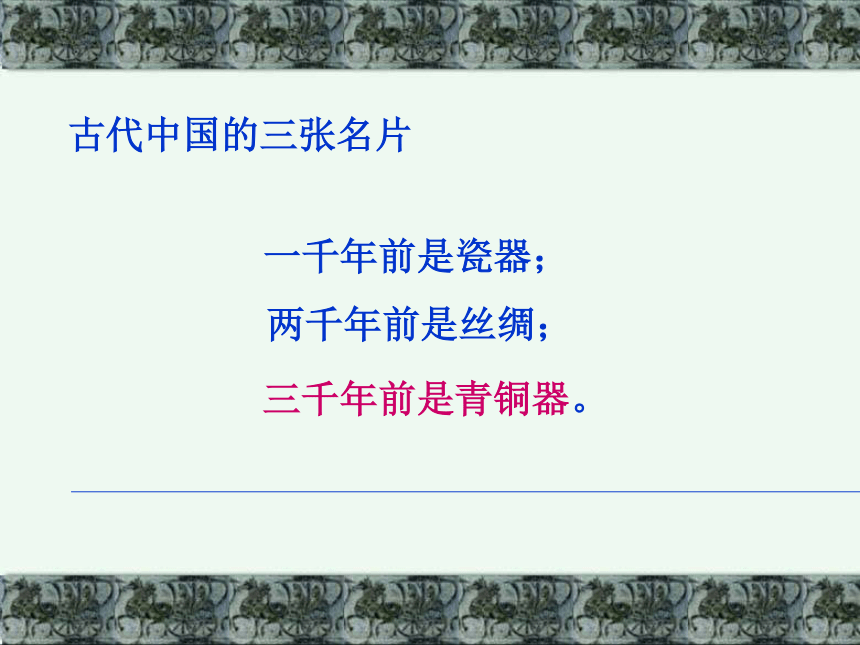 古代中国的三张名片

一千年前是瓷器；

两千年前是丝绸；

三千年前是青铜器。